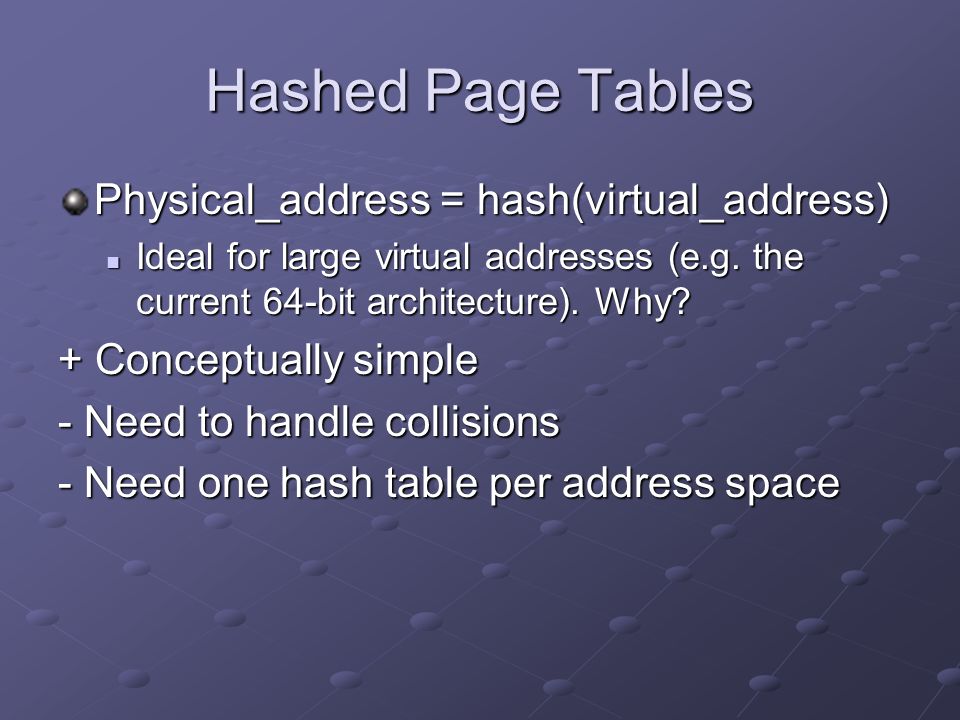 Hashed Page Tables

Physical_address = hash(virtual_address)

Ideal for large virtual addresses (e.g. the current 64-bit architecture). Why?

+ Conceptually simple

- Need to handle collisions

- Need one hash table per address space